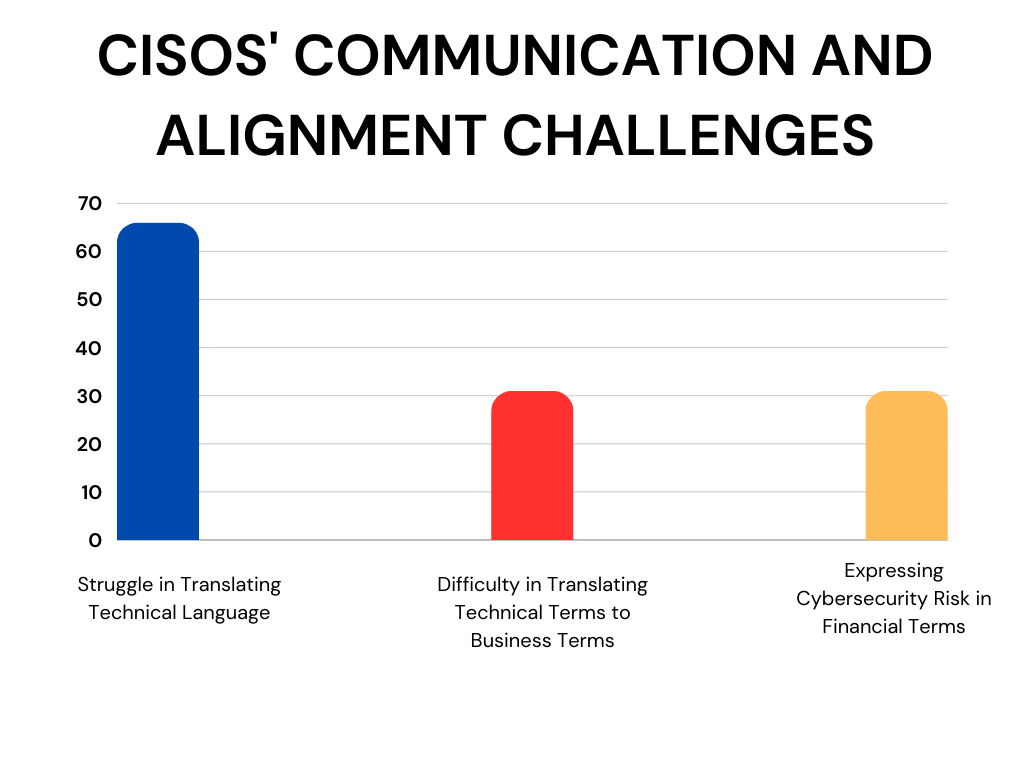 CISOS' COMMUNICATION AND ALIGNMENT CHALLENGES

70
60
50
40
30
20
10
0

Struggle in Translating Technical Language

Difficulty in Translating Technical Terms to Business Terms

Expressing Cybersecurity Risk in Financial Terms